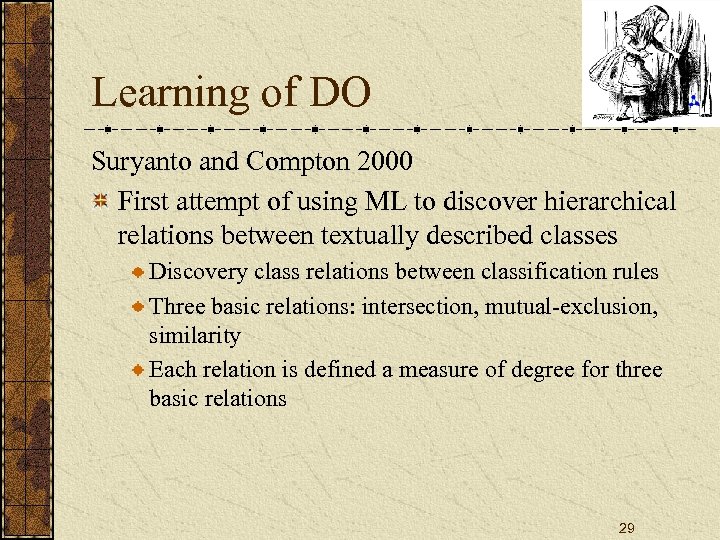 Learning of DO

Suryanto and Compton 2000

First attempt of using ML to discover hierarchical relations between textually described classes

Discovery class relations between classification rules

Three basic relations: intersection, mutual-exclusion, similarity

Each relation is defined a measure of degree for three basic relations

29